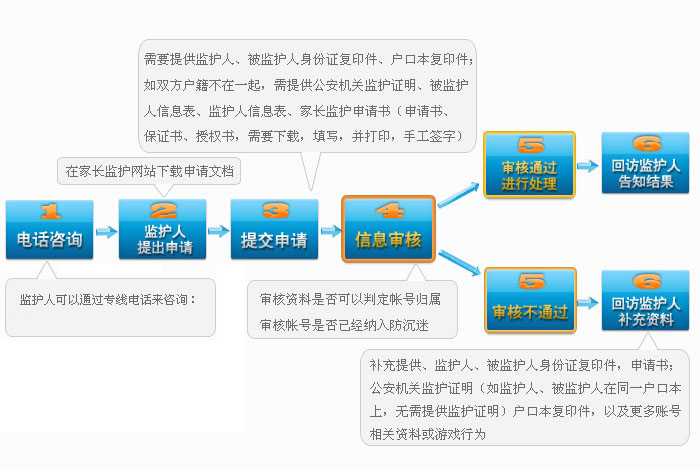 需要提供监护人、被监护人身份证复印件、户口本复印件；如双方户籍不在一起，需提供公安机关监护证明、被监护人信息表、监护人信息表、家长监护申请书（申请书、保证书、授权书，需要下载，填写，并打印，手工签字）

在家长监护网站下载申请文档

1
电话咨询

2
监护人
提出申请

3
提交申请

4
信息审核

5
审核通过
进行处理

6
回访监护人
告知结果

5
审核不通过

6
回访监护人
补充资料

监护人可以通过专线电话来咨询：

审核资料是否可以判定帐号归属
审核帐号是否已经纳入防沉迷

补充提供、监护人、被监护人身份证复印件，申请书；公安机关监护证明（如监护人、被监护人在同一户口本上，无需提供监护证明）户口本复印件，以及更多账号相关资料或游戏行为